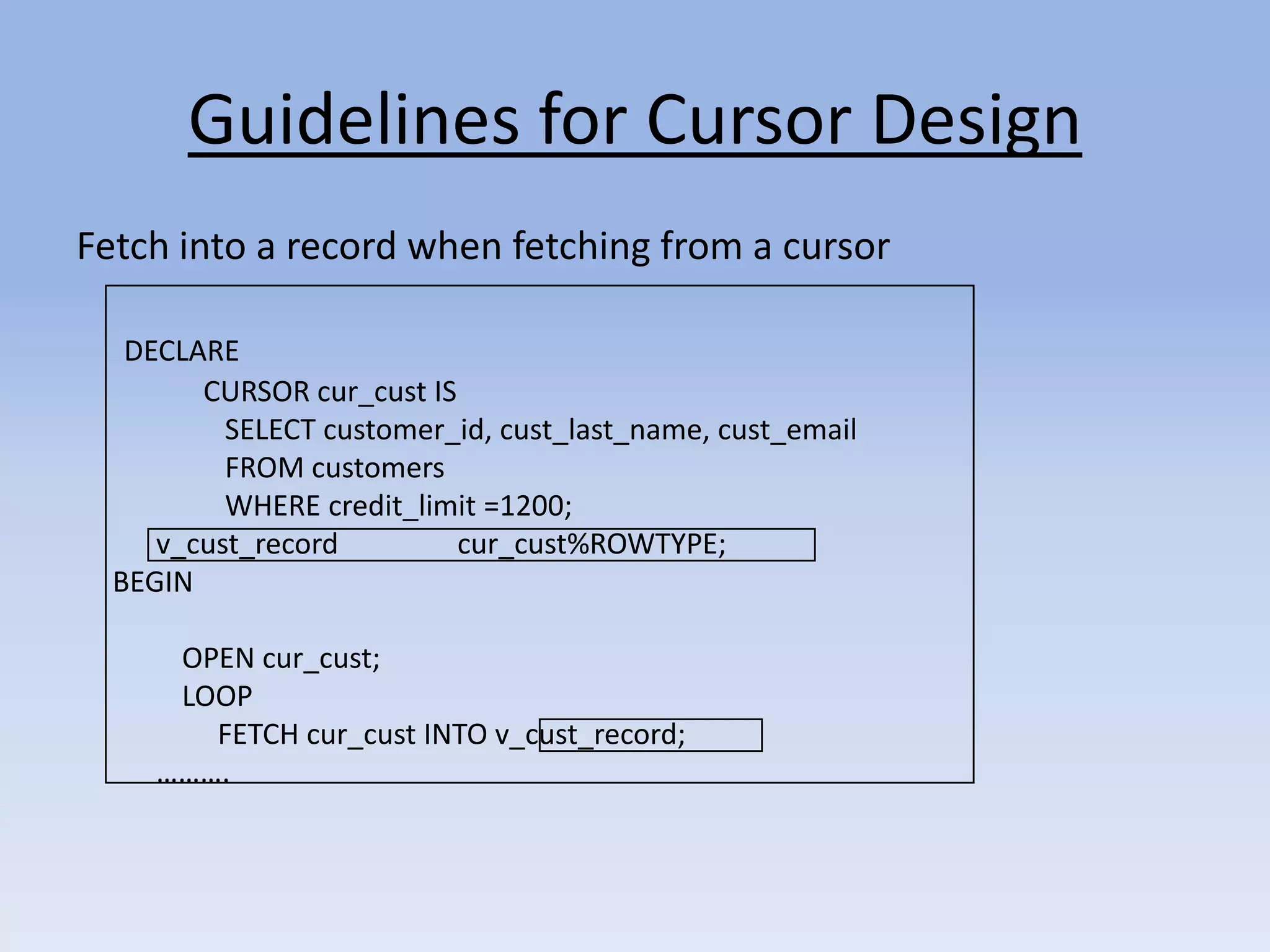 Guidelines for Cursor Design

Fetch into a record when fetching from a cursor

DECLARE
CURSOR cur_cust IS
SELECT customer_id, cust_last_name, cust_email
FROM customers
WHERE credit_limit =1200;
v_cust_record cur_cust%ROWTYPE;
BEGIN

OPEN cur_cust;
LOOP
FETCH cur_cust INTO v_cust_record;
……….